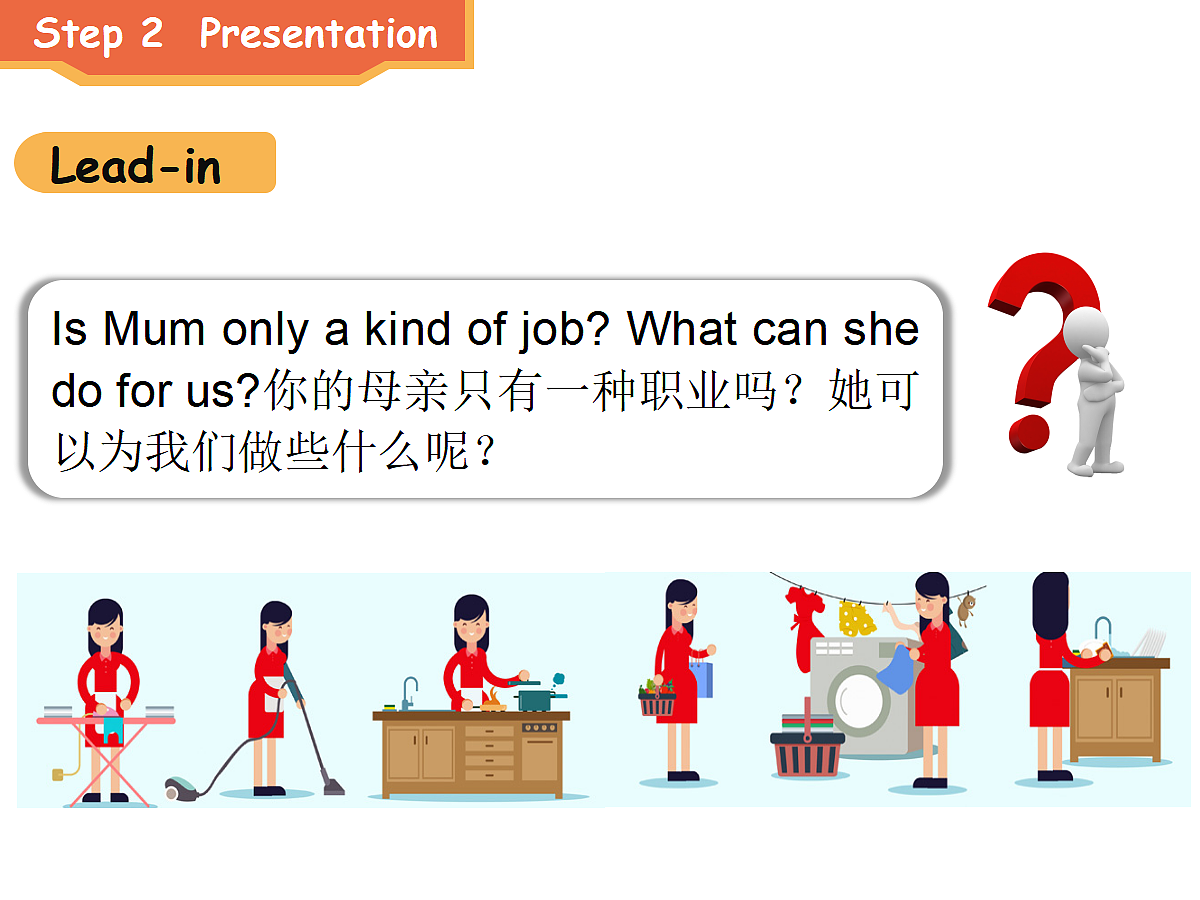 Step 2 Presentation

Lead-in

Is Mum only a kind of job? What can she do for us?你的母亲只有一种职业吗？她可以为我们做些什么呢？